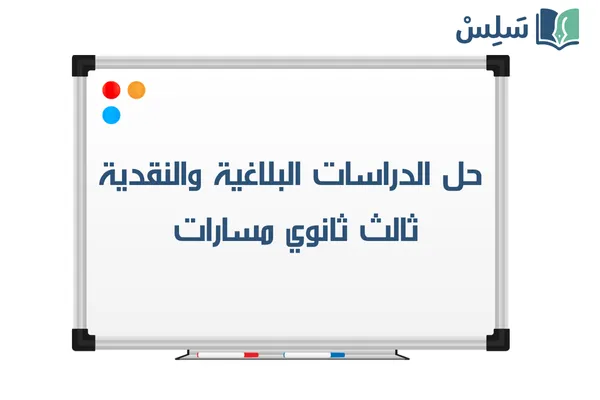 سَلِسْ

حل الدراسات البلاغية والنقدية
ثالث ثانوي مسارات